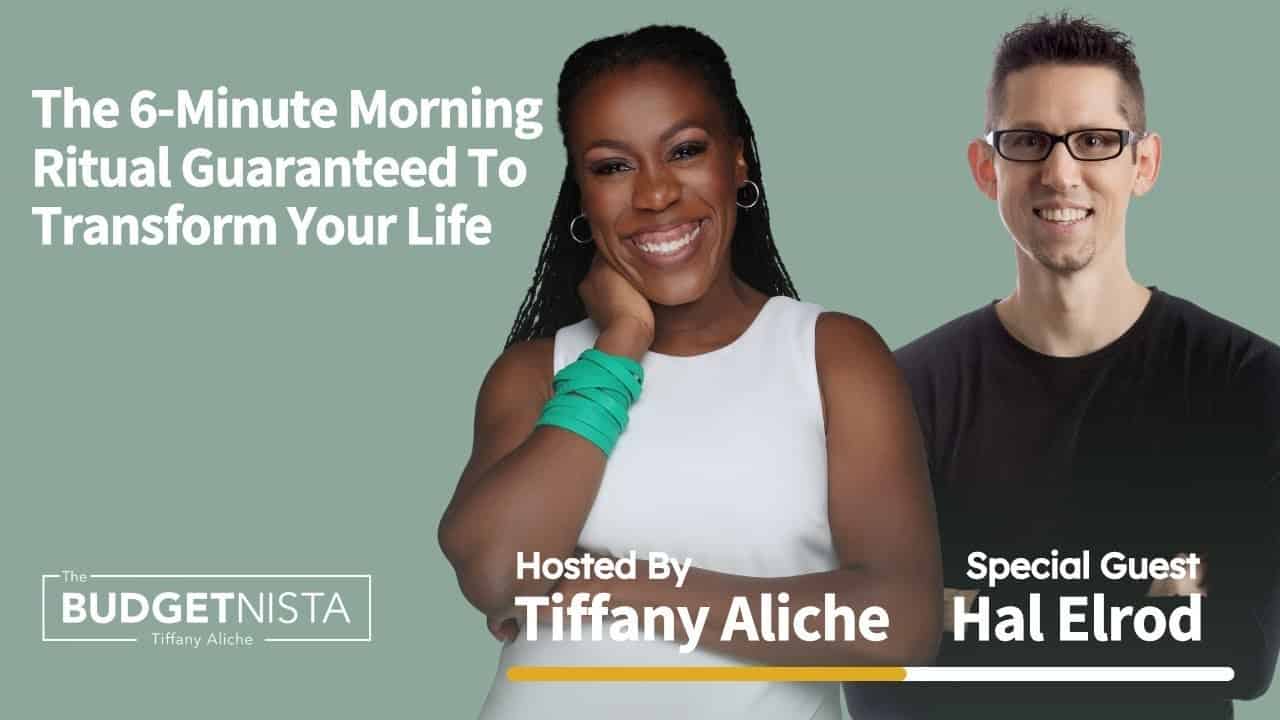 The 6-Minute Morning Ritual Guaranteed To Transform Your Life

The
BUDGETNISTA
Tiffany Aliche

Hosted By
Tiffany Aliche

Special Guest
Hal Elrod